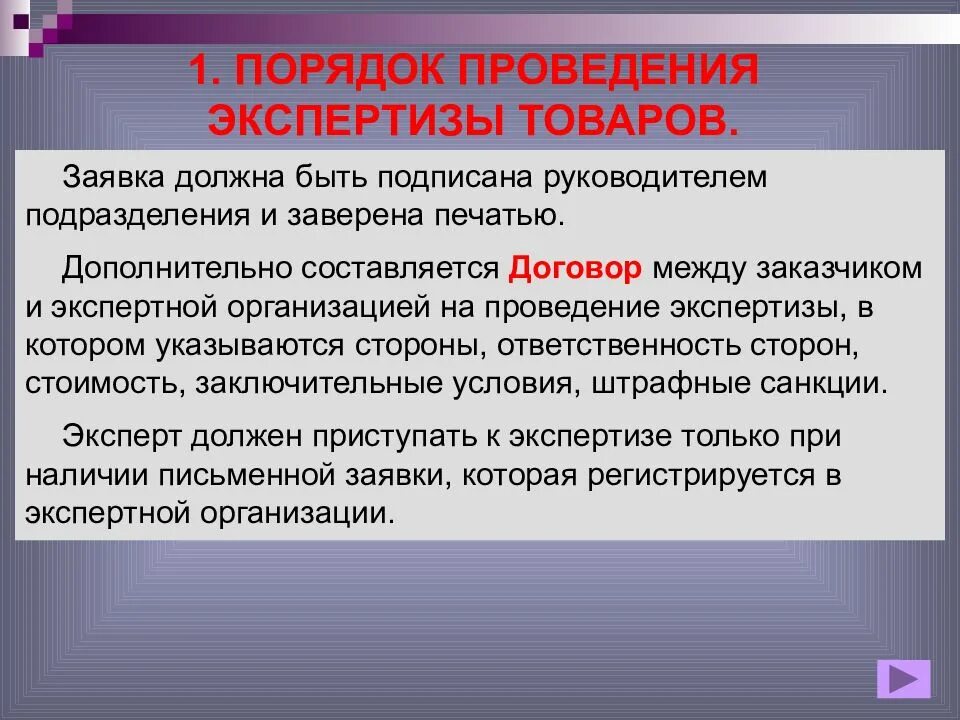 1. ПОРЯДОК ПРОВЕДЕНИЯ ЭКСПЕРТИЗЫ ТОВАРОВ.

Заявка должна быть подписана руководителем подразделения и заверена печатью.

Дополнительно составляется Договор между заказчиком и экспертной организацией на проведение экспертизы, в котором указываются стороны, ответственность сторон, стоимость, заключительные условия, штрафные санкции.

Эксперт должен приступать к экспертизе только при наличии письменной заявки, которая регистрируется в экспертной организации.